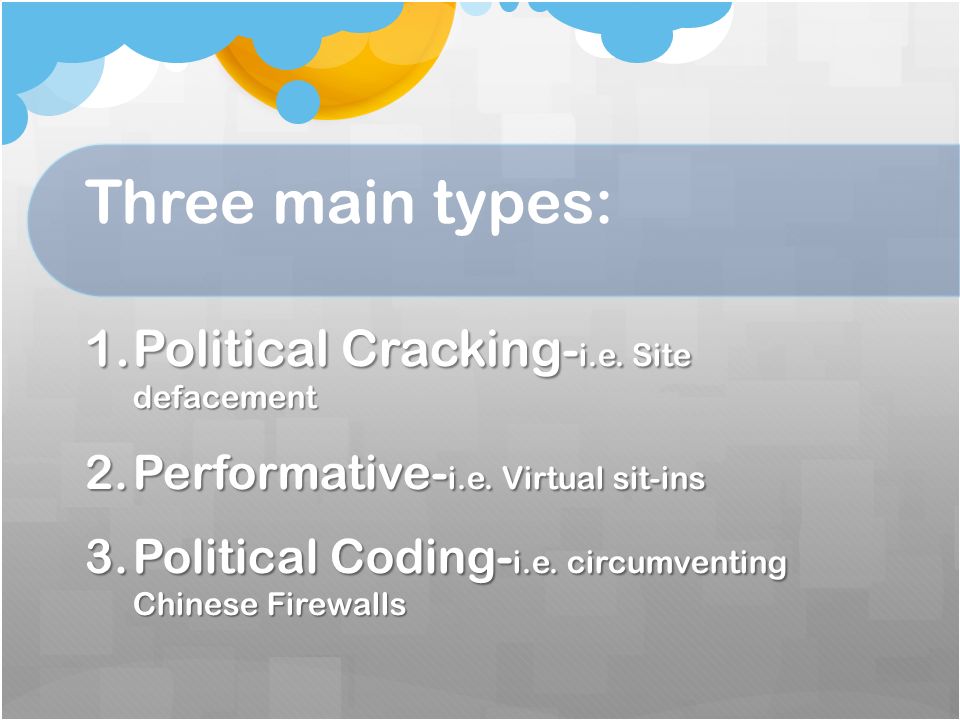 Three main types:

1. Political Cracking-i.e. Site defacement

2. Performative-i.e. Virtual sit-ins

3. Political Coding-i.e. circumventing Chinese Firewalls